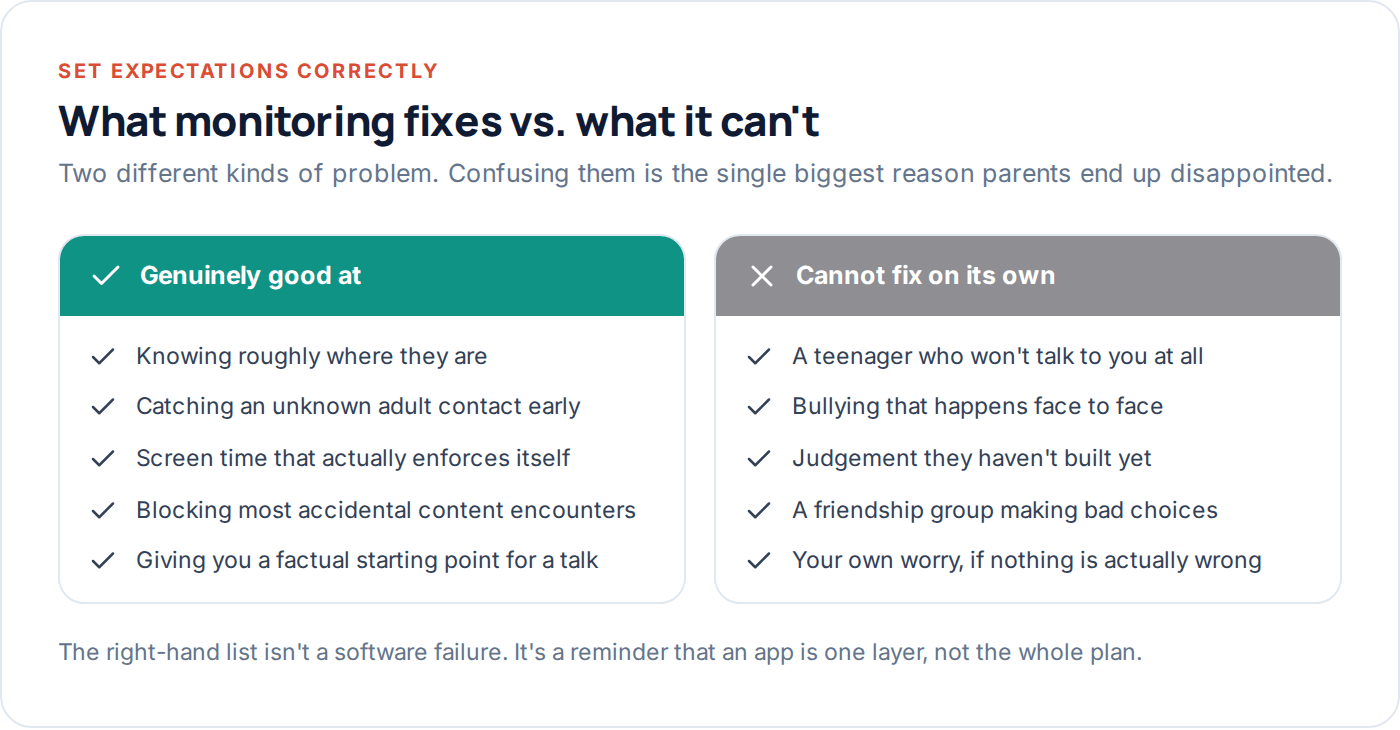 SET EXPECTATIONS CORRECTLY

What monitoring fixes vs. what it can't

Two different kinds of problem. Confusing them is the single biggest reason parents end up disappointed.

Genuinely good at

Knowing roughly where they are

Catching an unknown adult contact early

Screen time that actually enforces itself

Blocking most accidental content encounters

Giving you a factual starting point for a talk

Cannot fix on its own

A teenager who won't talk to you at all

Bullying that happens face to face

Judgement they haven't built yet

A friendship group making bad choices

Your own worry, if nothing is actually wrong

The right-hand list isn't a software failure. It's a reminder that an app is one layer, not the whole plan.